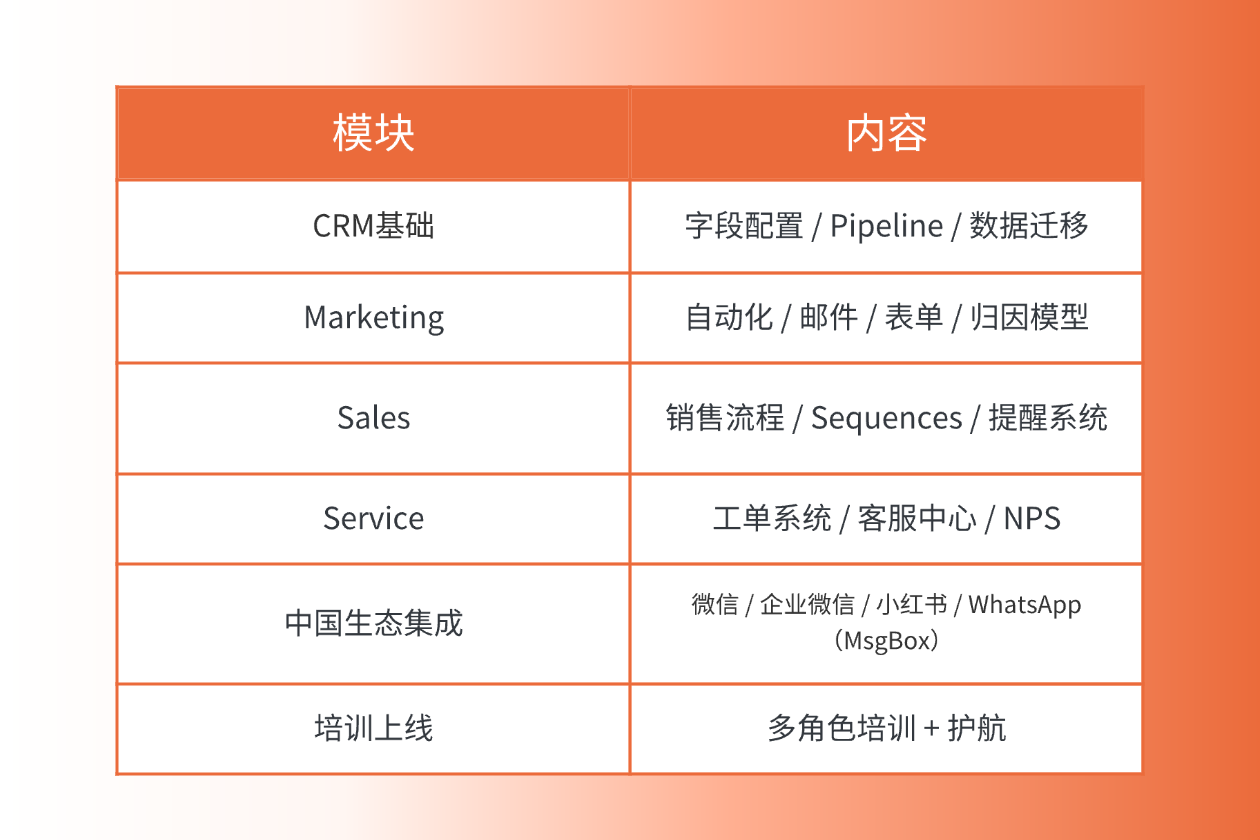 | 模块 | 内容 |
|---|---|
| CRM基础 | 字段配置 / Pipeline / 数据迁移 |
| Marketing | 自动化 / 邮件 / 表单 / 归因模型 |
| Sales | 销售流程 / Sequences / 提醒系统 |
| Service | 工单系统 / 客服中心 / NPS |
| 中国生态集成 | 微信 / 企业微信 / 小红书 / WhatsApp （MsgBox） |
| 培训上线 | 多角色培训 + 护航 |